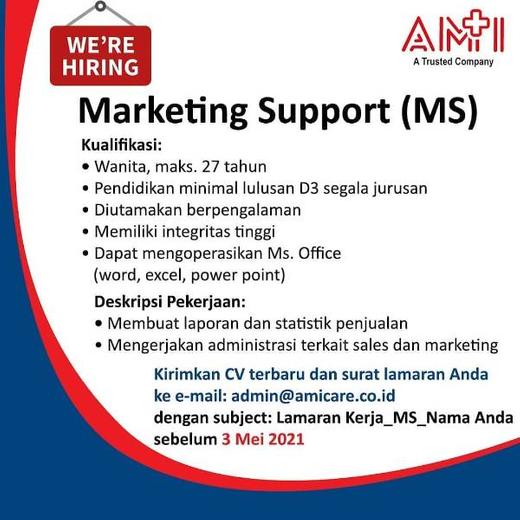 WE'RE HIRING

AMI
A Trusted Company

Marketing Support (MS)

Kualifikasi:
• Wanita, maks. 27 tahun
• Pendidikan minimal lulusan D3 segala jurusan
• Diutamakan berpengalaman
• Memiliki integritas tinggi
• Dapat mengoperasikan Ms. Office (word, excel, power point)

Deskripsi Pekerjaan:
• Membuat laporan dan statistik penjualan
• Mengerjakan administrasi terkait sales dan marketing

Kirimkan CV terbaru dan surat lamaran Anda ke e-mail: admin@amicare.co.id
dengan subject: Lamaran Kerja_MS_Nama Anda
sebelum 3 Mei 2021